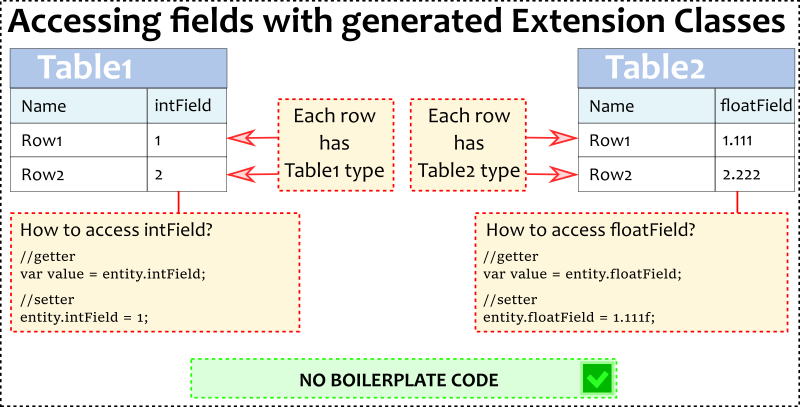 Accessing fields with generated Extension Classes

Table1

| Name | intField |
|---|---|
| Row1 | 1 |
| Row2 | 2 |

Each row has Table1 type

Each row has Table2 type

Table2

| Name | floatField |
|---|---|
| Row1 | 1.111 |
| Row2 | 2.222 |

How to access intField?
//getter
var value = entity.intField;
//setter
entity.intField = 1;

How to access floatField?
//getter
var value = entity.floatField;
//setter
entity.floatField = 1.111f;

NO BOILERPLATE CODE